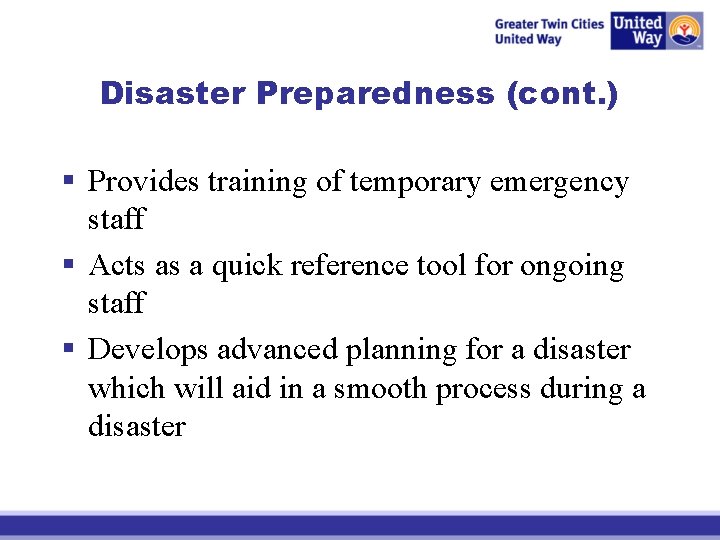 Greater Twin Cities United Way

United Way

Disaster Preparedness (cont.)

▪ Provides training of temporary emergency staff

▪ Acts as a quick reference tool for ongoing staff

▪ Develops advanced planning for a disaster which will aid in a smooth process during a disaster